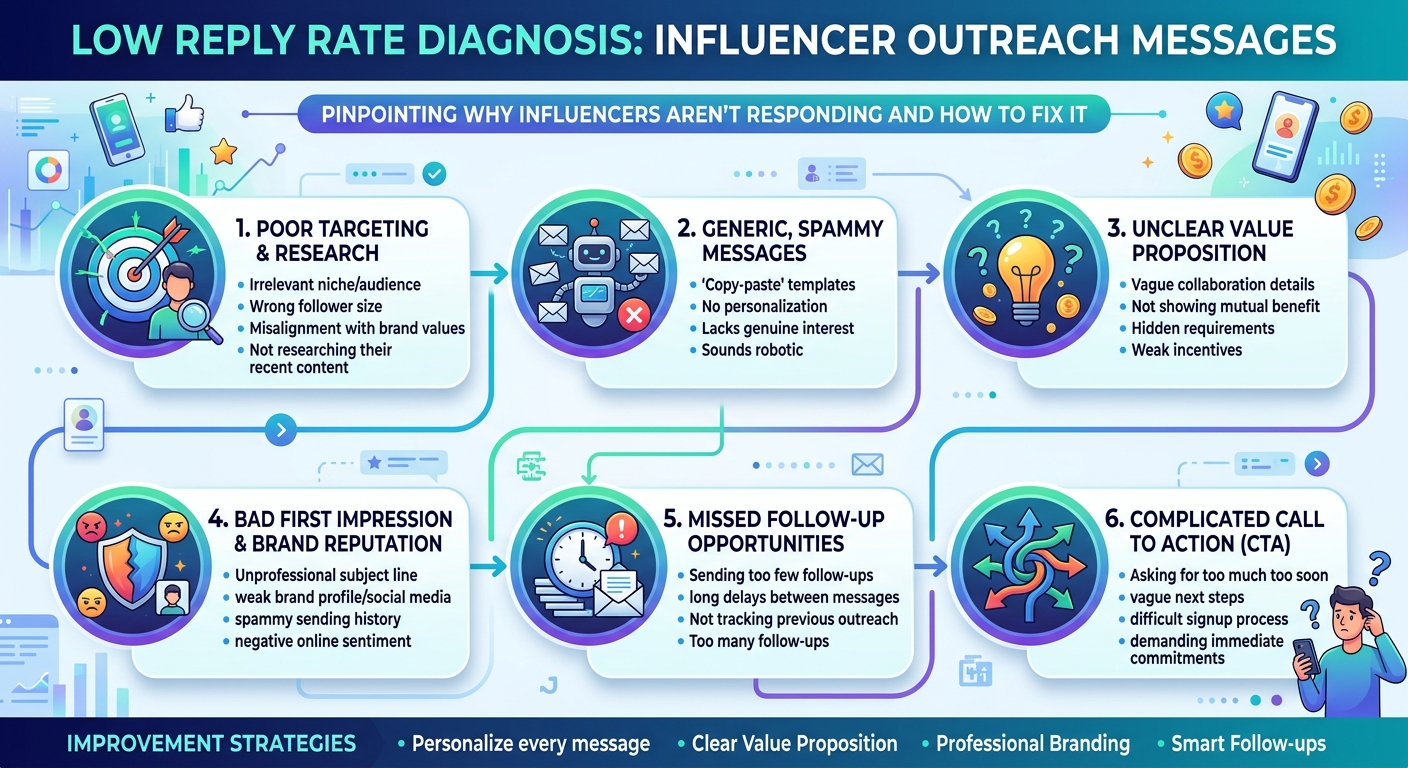 LOW REPLY RATE DIAGNOSIS: INFLUENCER OUTREACH MESSAGES

PINPOINTING WHY INFLUENCERS AREN'T RESPONDING AND HOW TO FIX IT

1. POOR TARGETING & RESEARCH
• Irrelevant niche/audience
• Wrong follower size
• Misalignment with brand values
• Not researching their recent content

2. GENERIC, SPAMMY MESSAGES
• 'Copy-paste' templates
• No personalization
• Lacks genuine interest
• Sounds robotic

3. UNCLEAR VALUE PROPOSITION
• Vague collaboration details
• Not showing mutual benefit
• Hidden requirements
• Weak incentives

4. BAD FIRST IMPRESSION & BRAND REPUTATION
• Unprofessional subject line
• weak brand profile/social media
• spammy sending history
• negative online sentiment

5. MISSED FOLLOW-UP OPPORTUNITIES
• Sending too few follow-ups
• long delays between messages
• Not tracking previous outreach
• Too many follow-ups

6. COMPLICATED CALL TO ACTION (CTA)
• Asking for too much too soon
• vague next steps
• difficult signup process
• demanding immediate commitments

IMPROVEMENT STRATEGIES • Personalize every message • Clear Value Proposition • Professional Branding • Smart Follow-ups